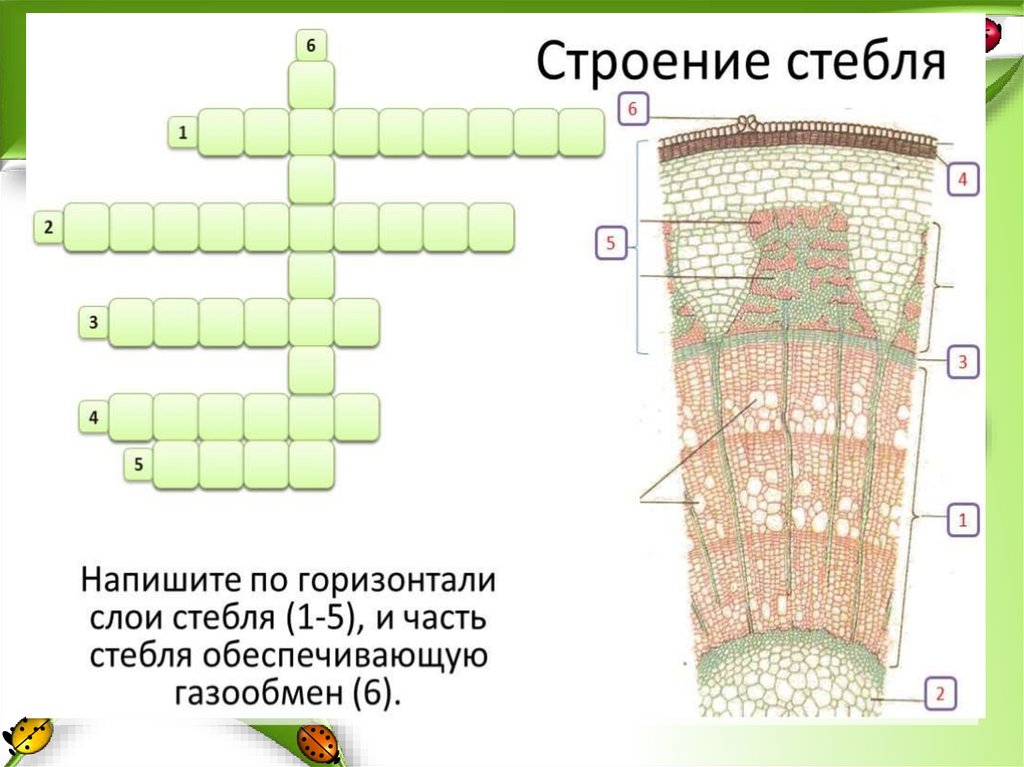 Строение стебля

6
1
2
3
4
5

Напишите по горизонтали слои стебля (1-5), и часть стебля обеспечивающую газообмен (6).

6
4
5
3
1
2